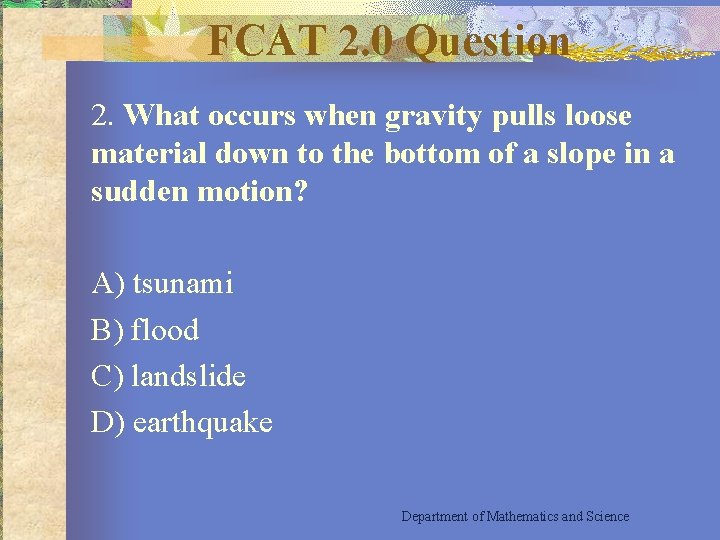 FCAT 2.0 Question

2. What occurs when gravity pulls loose material down to the bottom of a slope in a sudden motion?

A) tsunami
B) flood
C) landslide
D) earthquake

Department of Mathematics and Science